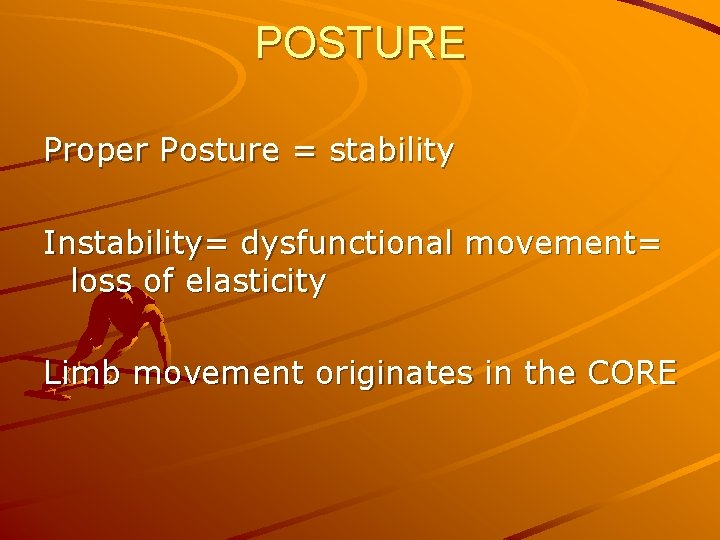 POSTURE

Proper Posture = stability

Instability= dysfunctional movement= loss of elasticity

Limb movement originates in the CORE